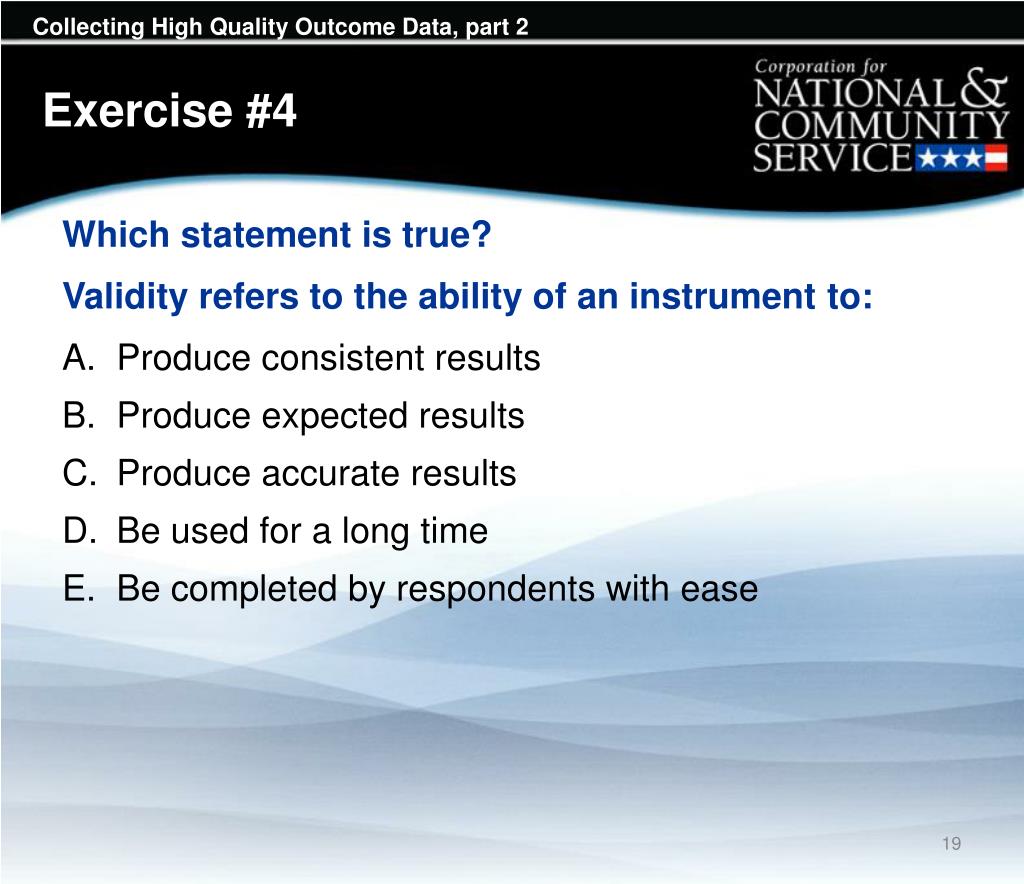 Collecting High Quality Outcome Data, part 2

Exercise #4

Corporation for NATIONAL & COMMUNITY SERVICE

Which statement is true?

Validity refers to the ability of an instrument to:

A. Produce consistent results
B. Produce expected results
C. Produce accurate results
D. Be used for a long time
E. Be completed by respondents with ease

19